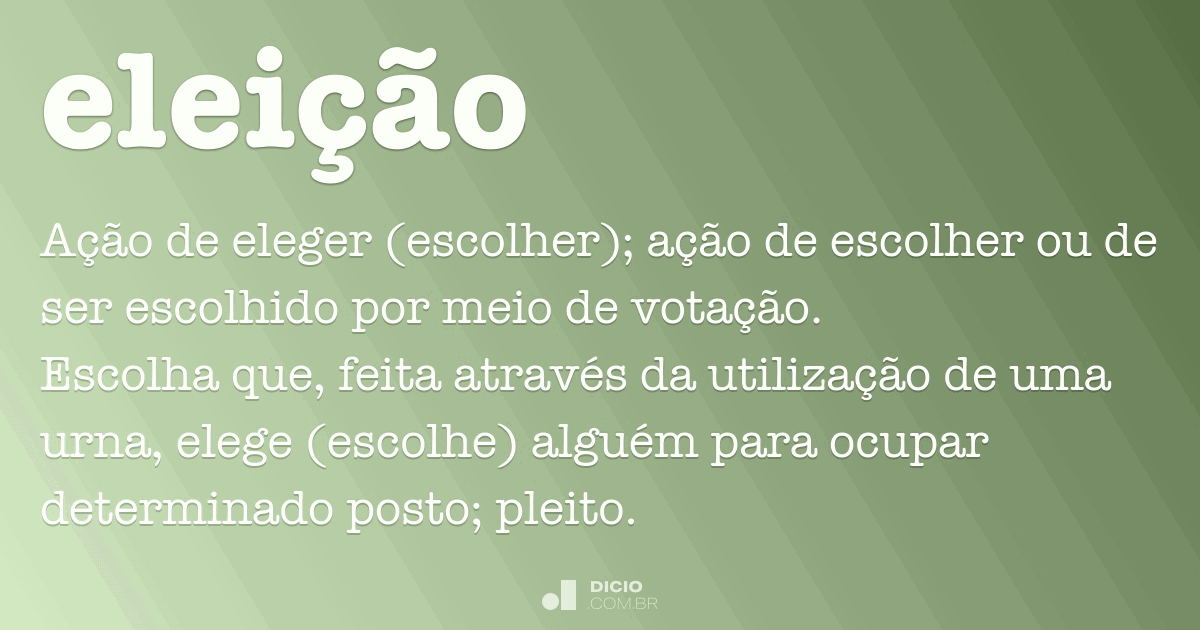 eleição

Ação de eleger (escolher); ação de escolher ou de ser escolhido por meio de votação.
Escolha que, feita através da utilização de uma urna, elege (escolhe) alguém para ocupar determinado posto; pleito.

DICIO
.COM.BR